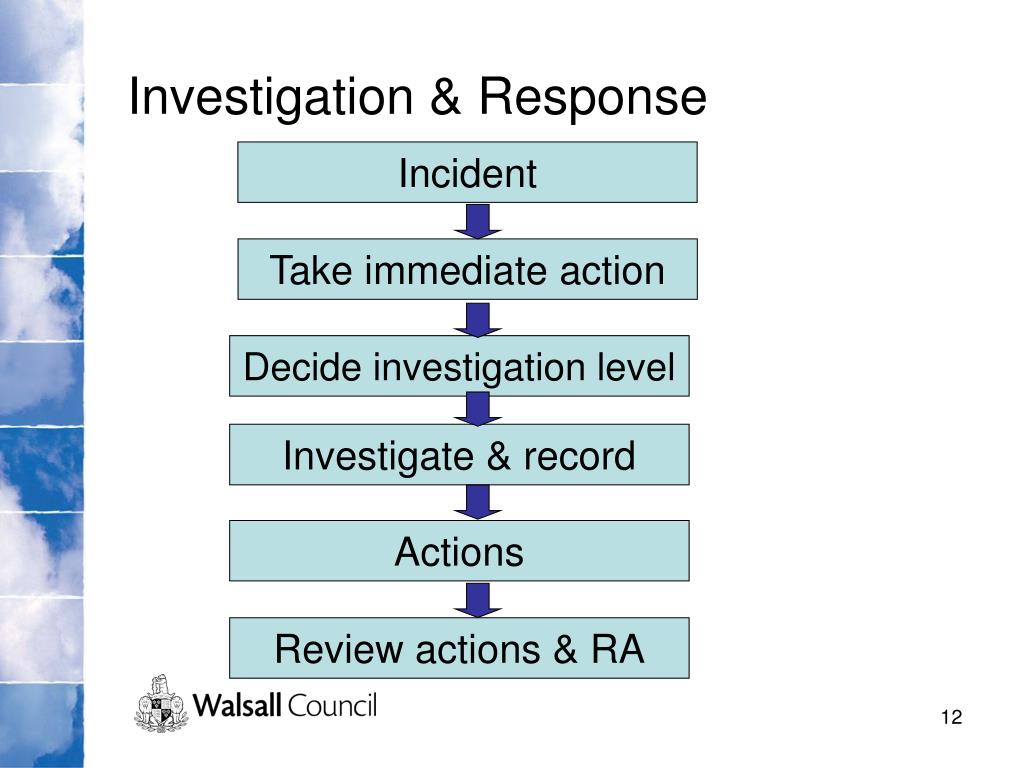 Investigation & Response

Incident

Take immediate action

Decide investigation level

Investigate & record

Actions

Review actions & RA

Walsall Council

12